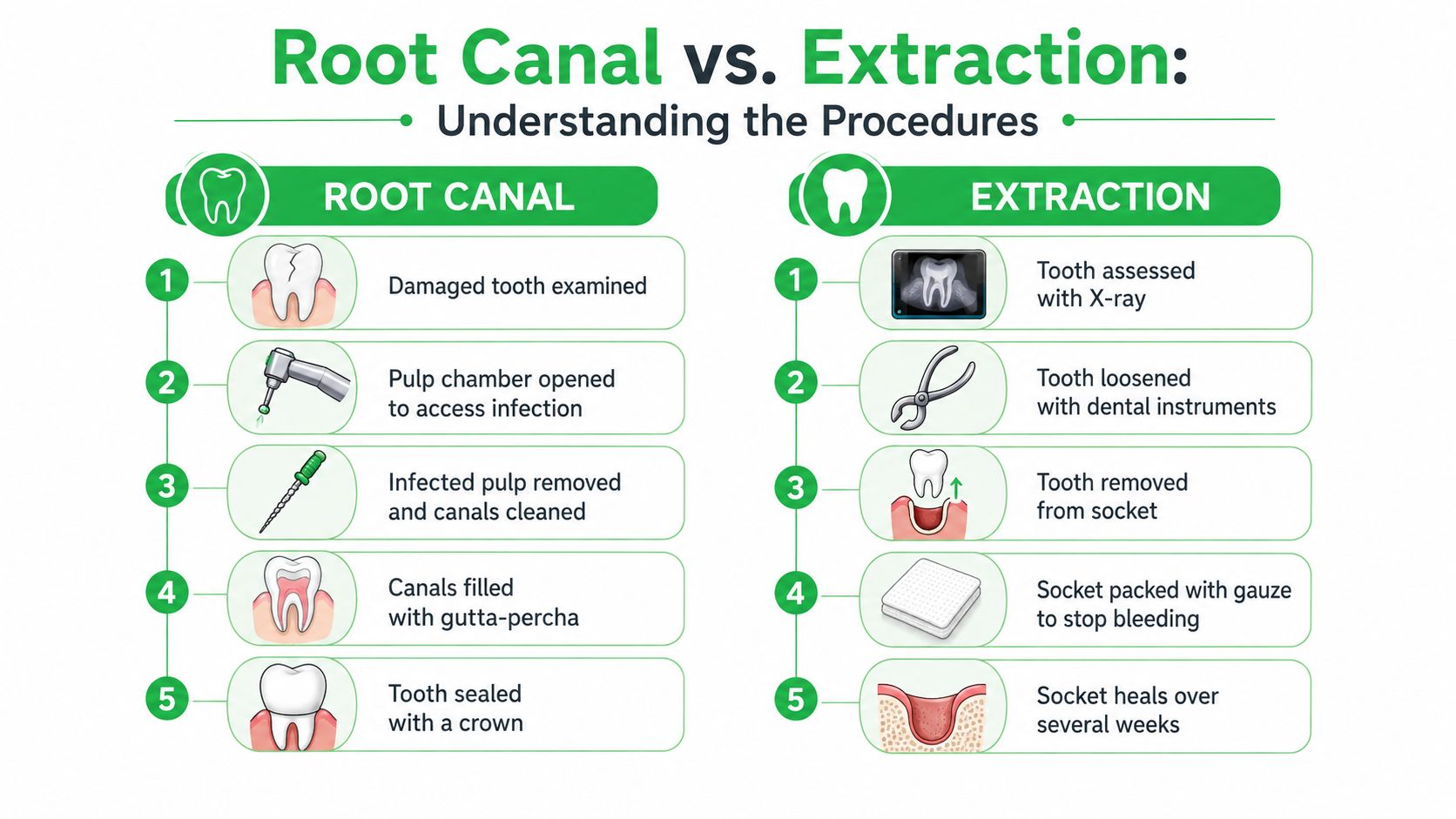 Root Canal vs. Extraction:

Understanding the Procedures

ROOT CANAL

1 Damaged tooth examined

2 Pulp chamber opened to access infection

3 Infected pulp removed and canals cleaned

4 Canals filled with gutta-percha

5 Tooth sealed with a crown

EXTRACTION

1 Tooth assessed with X-ray

2 Tooth loosened with dental instruments

3 Tooth removed from socket

4 Socket packed with gauze to stop bleeding

5 Socket heals over several weeks